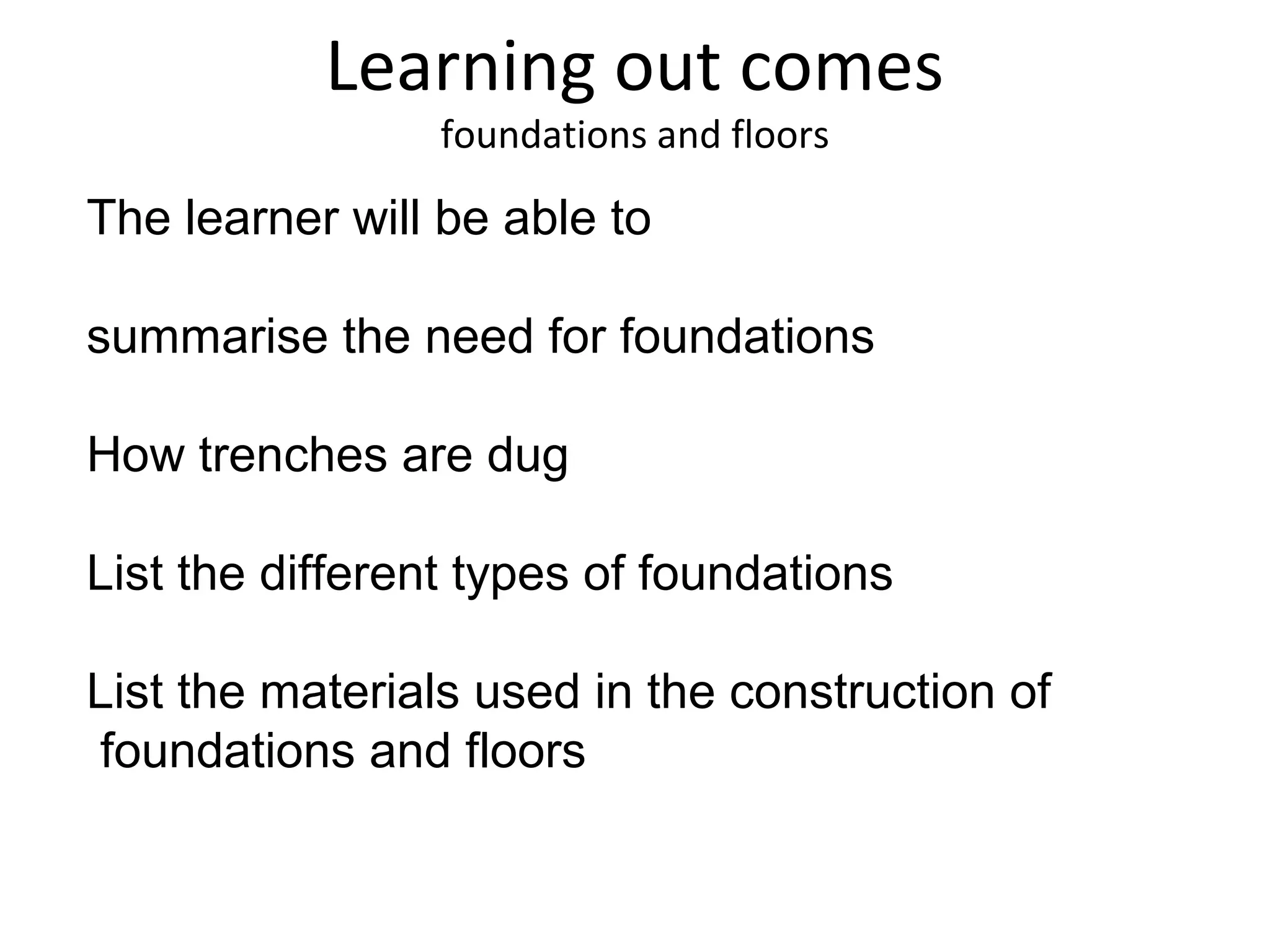 Learning out comes
foundations and floors

The learner will be able to

summarise the need for foundations

How trenches are dug

List the different types of foundations

List the materials used in the construction of foundations and floors